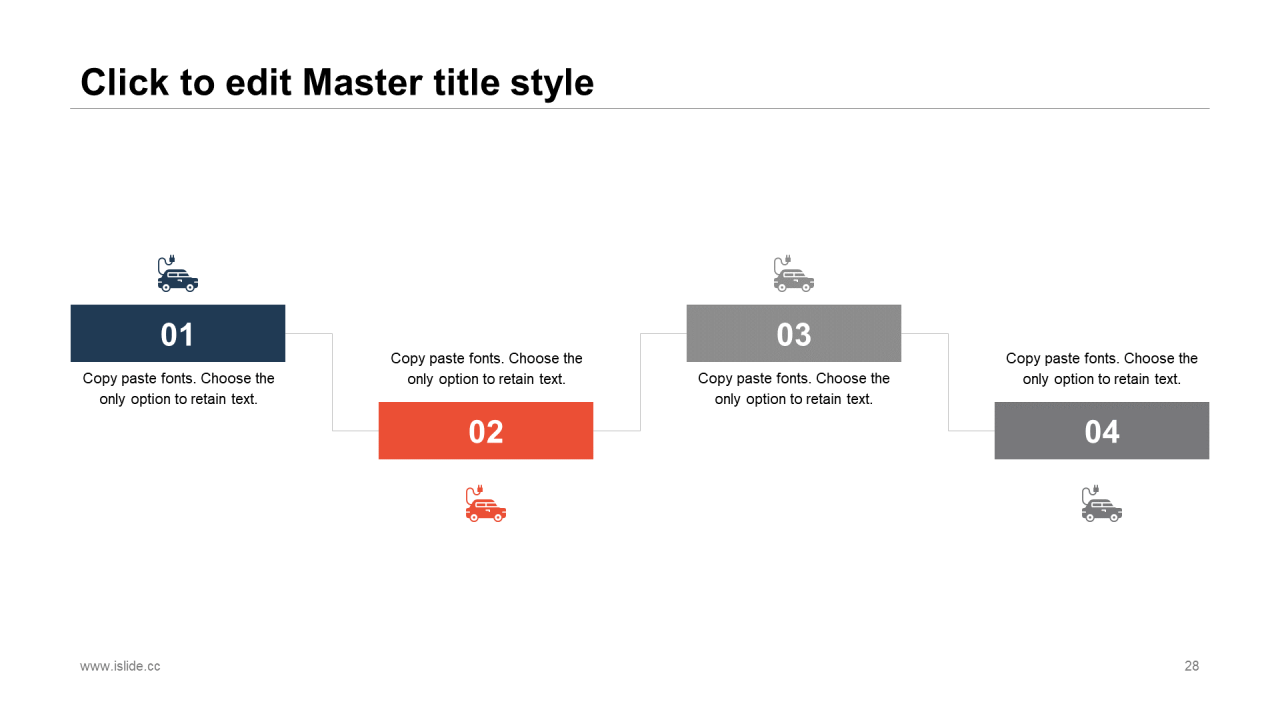 Click to edit Master title style

01

Copy paste fonts. Choose the only option to retain text.

Copy paste fonts. Choose the only option to retain text.

02

03

Copy paste fonts. Choose the only option to retain text.

Copy paste fonts. Choose the only option to retain text.

04

www.islide.cc

28